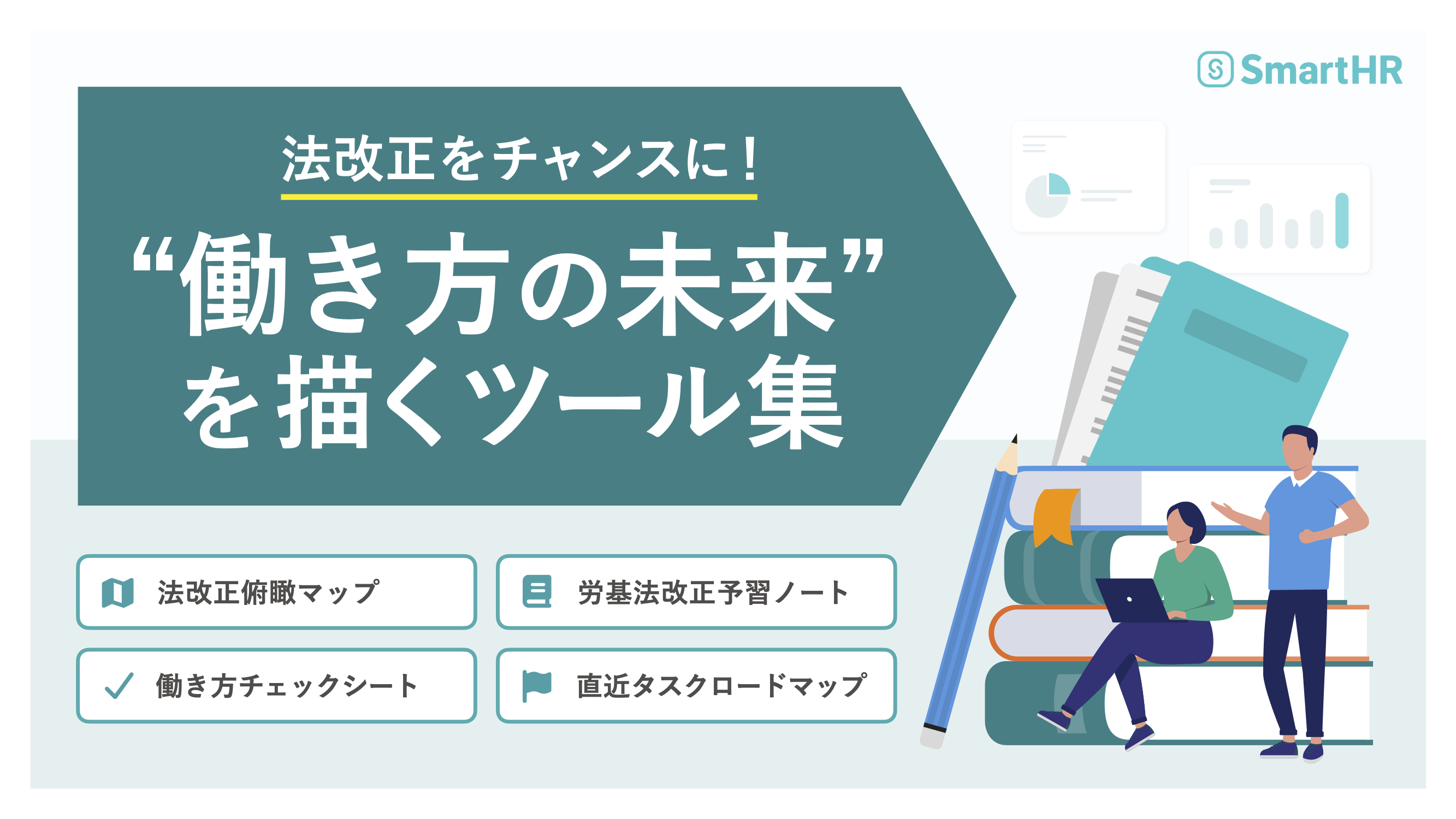 SmartHR

法改正をチャンスに！

“働き方の未来”を描くツール集

法改正俯瞰マップ

労基法改正予習ノート

働き方チェックシート

直近タスクロードマップ